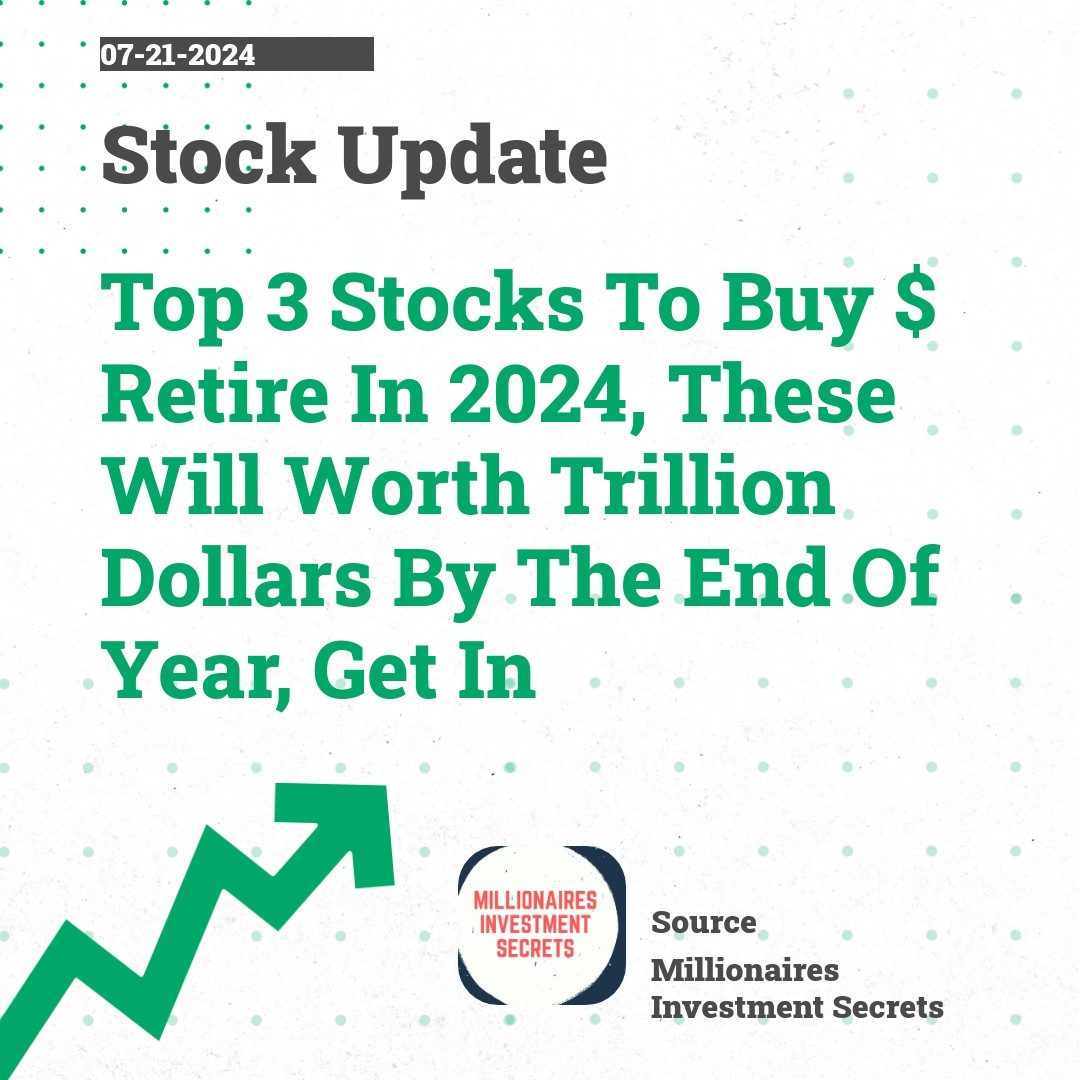 07-21-2024

Stock Update

Top 3 Stocks To Buy $ Retire In 2024, These Will Worth Trillion Dollars By The End Of Year, Get In

MILLIONAIRES INVESTMENT SECRETS

Source

Millionaires Investment Secrets